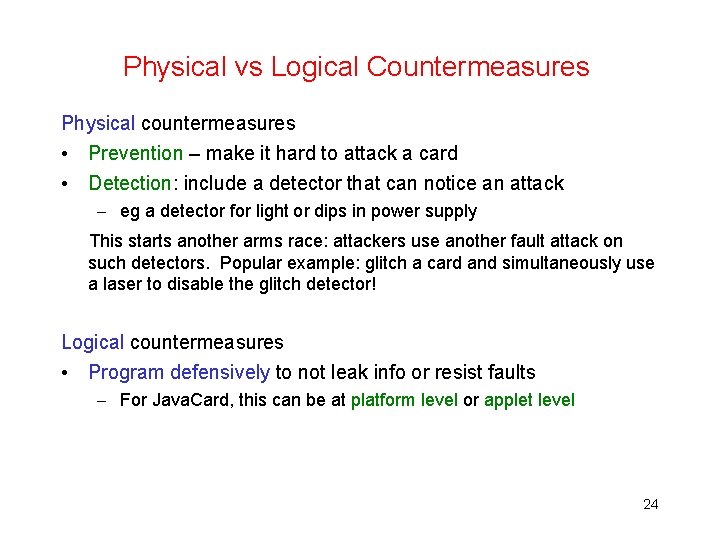 Physical vs Logical Countermeasures

Physical countermeasures

• Prevention – make it hard to attack a card
• Detection: include a detector that can notice an attack
  – eg a detector for light or dips in power supply

This starts another arms race: attackers use another fault attack on such detectors. Popular example: glitch a card and simultaneously use a laser to disable the glitch detector!

Logical countermeasures

• Program defensively to not leak info or resist faults
  – For JavaCard, this can be at platform level or applet level

24